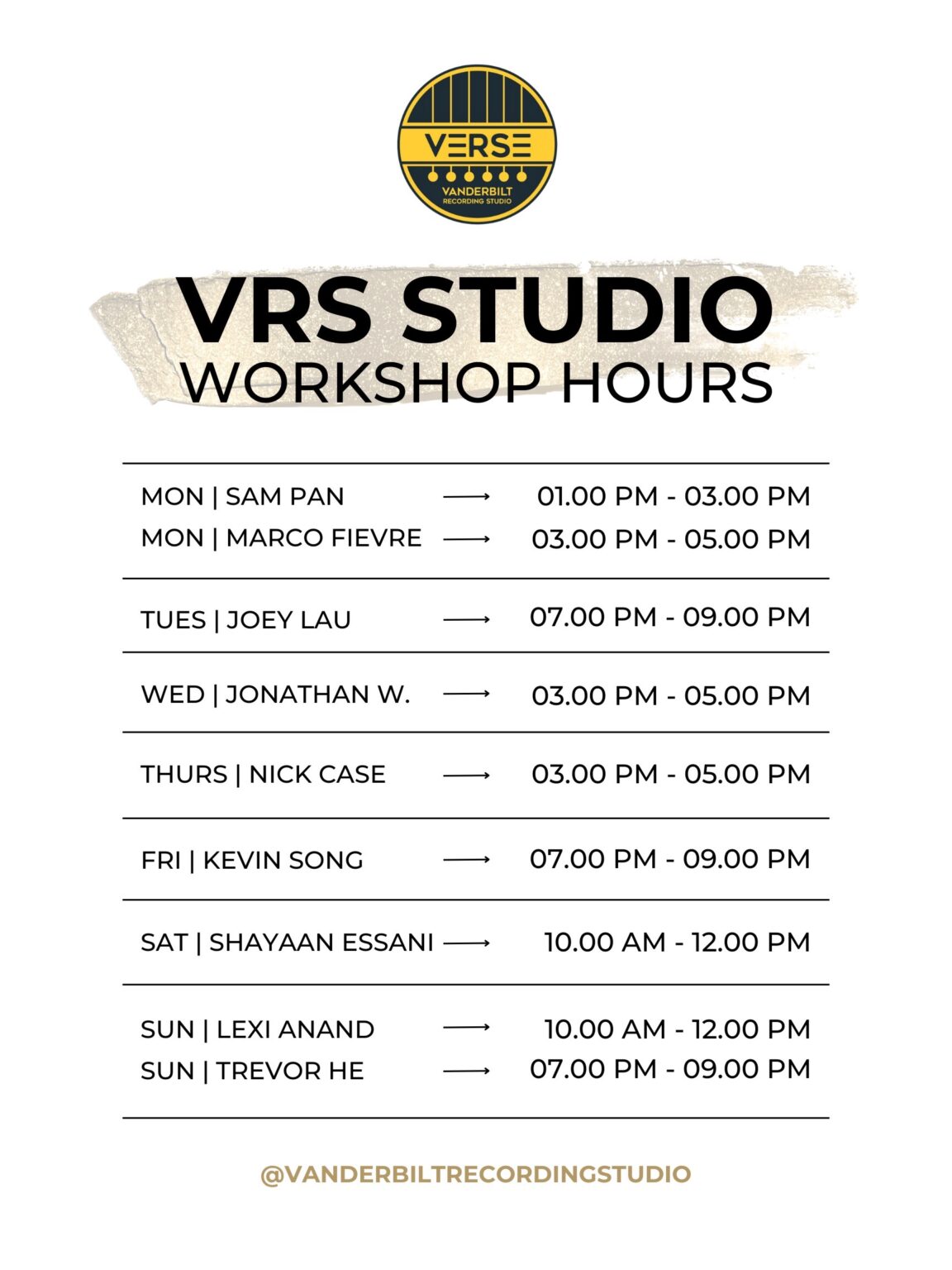 VERSE
VANDERBILT
RECORDING STUDIO

VRS STUDIO
WORKSHOP HOURS

MON | SAM PAN ⟶ 01.00 PM - 03.00 PM
MON | MARCO FIEVRE ⟶ 03.00 PM - 05.00 PM

TUES | JOEY LAU ⟶ 07.00 PM - 09.00 PM

WED | JONATHAN W. ⟶ 03.00 PM - 05.00 PM

THURS | NICK CASE ⟶ 03.00 PM - 05.00 PM

FRI | KEVIN SONG ⟶ 07.00 PM - 09.00 PM

SAT | SHAYAAN ESSANI ⟶ 10.00 AM - 12.00 PM

SUN | LEXI ANAND ⟶ 10.00 AM - 12.00 PM
SUN | TREVOR HE ⟶ 07.00 PM - 09.00 PM

@VANDERBILTRECORDINGSTUDIO